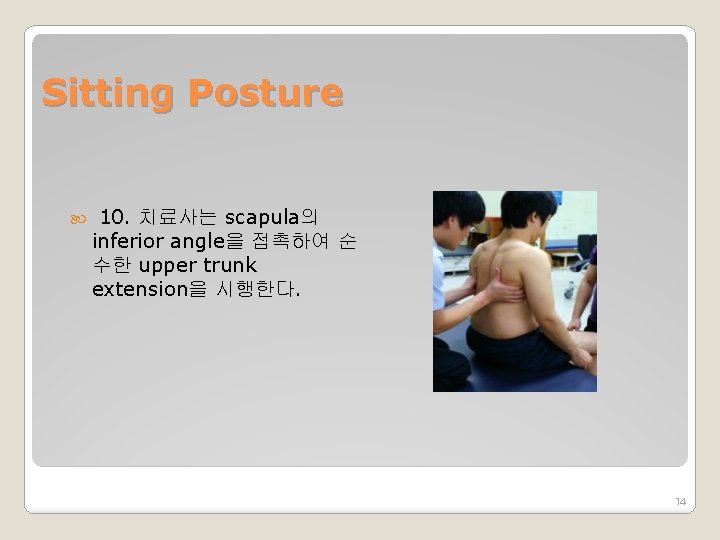 Sitting Posture

10. 치료사는 scapula의 inferior angle을 접촉하여 순수한 upper trunk extension을 시행한다.

14